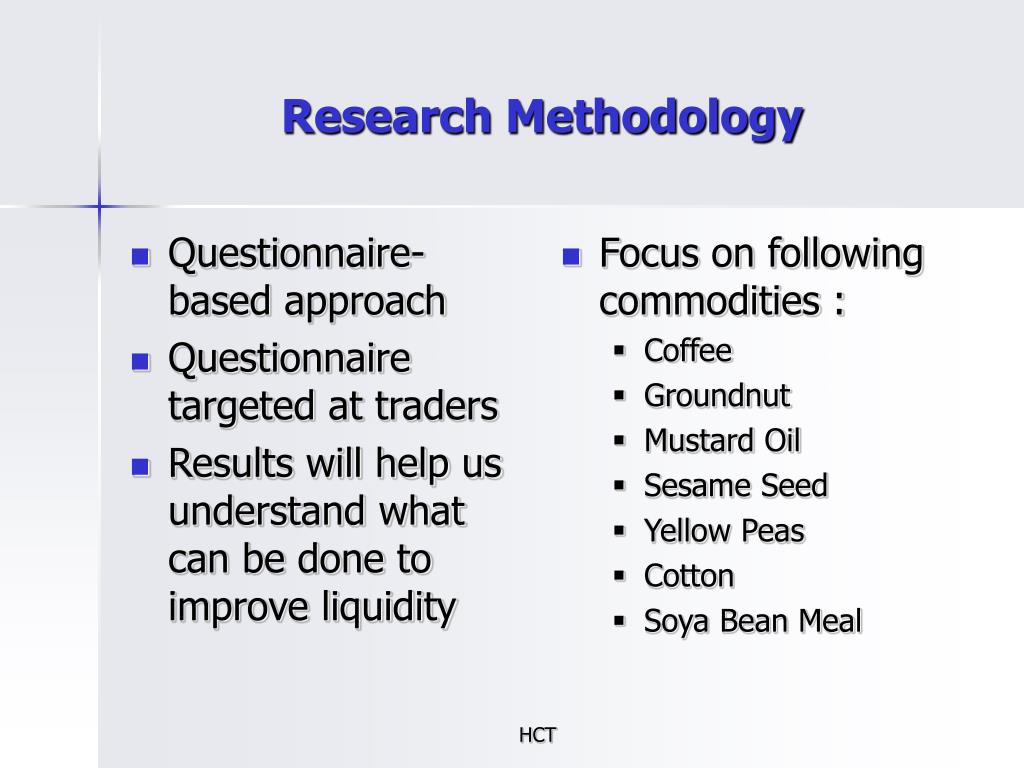 Research Methodology

- Questionnaire-based approach
- Questionnaire targeted at traders
- Results will help us understand what can be done to improve liquidity

- Focus on following commodities :
  - Coffee
  - Groundnut
  - Mustard Oil
  - Sesame Seed
  - Yellow Peas
  - Cotton
  - Soya Bean Meal

HCT